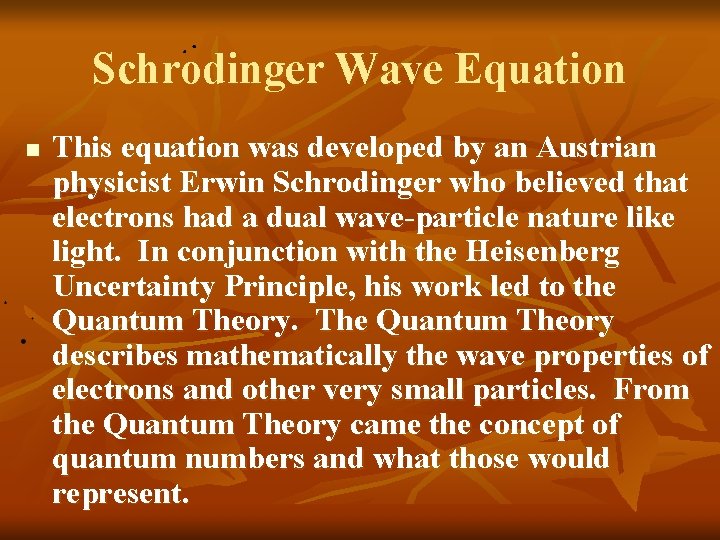 Schrodinger Wave Equation

This equation was developed by an Austrian physicist Erwin Schrodinger who believed that electrons had a dual wave-particle nature like light. In conjunction with the Heisenberg Uncertainty Principle, his work led to the Quantum Theory. The Quantum Theory describes mathematically the wave properties of electrons and other very small particles. From the Quantum Theory came the concept of quantum numbers and what those would represent.